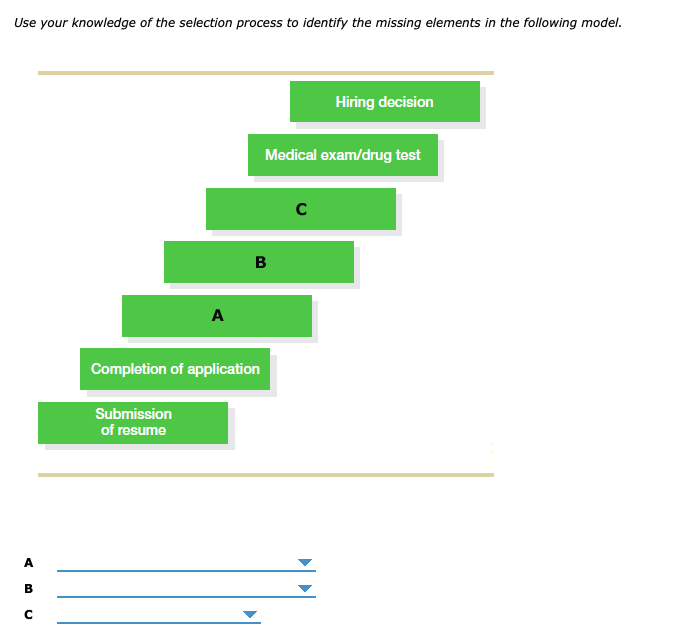 Use your knowledge of the selection process to identify the missing elements in the following model.

Hiring decision

Medical exam/drug test

C

B

A

Completion of application

Submission of resume

A

B

C